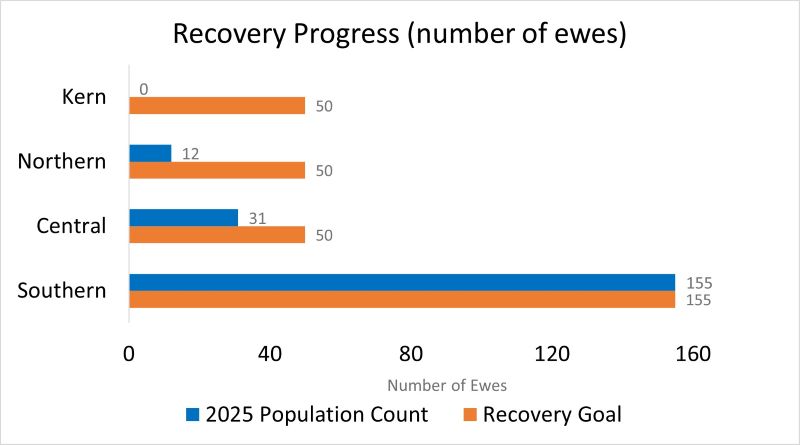 Recovery Progress (number of ewes)

Kern
0
50

Northern
12
50

Central
31
50

Southern
155
155

0
40
80
120
160

Number of Ewes

2025 Population Count
Recovery Goal